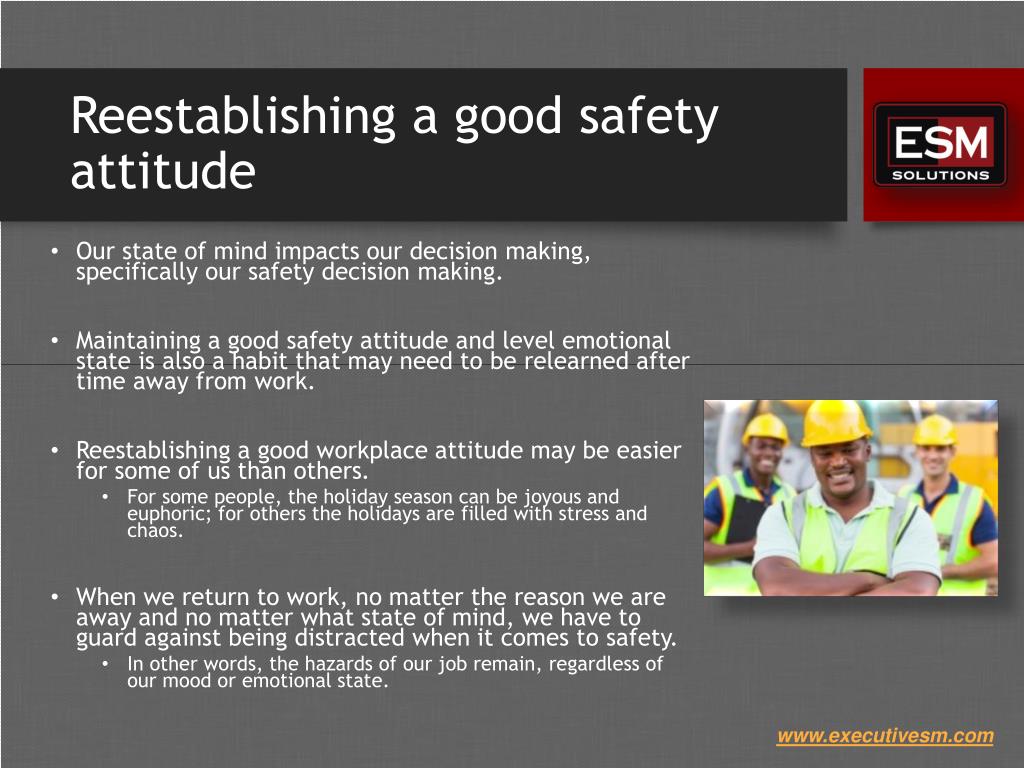 Reestablishing a good safety attitude

ESM SOLUTIONS

• Our state of mind impacts our decision making, specifically our safety decision making.

• Maintaining a good safety attitude and level emotional state is also a habit that may need to be relearned after time away from work.

• Reestablishing a good workplace attitude may be easier for some of us than others.
  • For some people, the holiday season can be joyous and euphoric; for others the holidays are filled with stress and chaos.

• When we return to work, no matter the reason we are away and no matter what state of mind, we have to guard against being distracted when it comes to safety.
  • In other words, the hazards of our job remain, regardless of our mood or emotional state.

www.executivesm.com